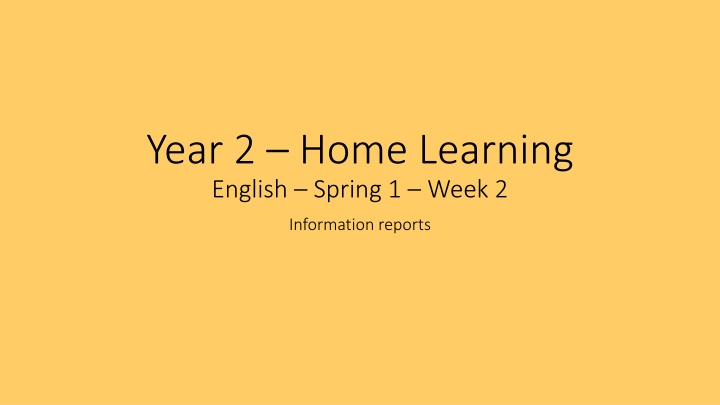 Year 2 – Home Learning

English – Spring 1 – Week 2

Information reports